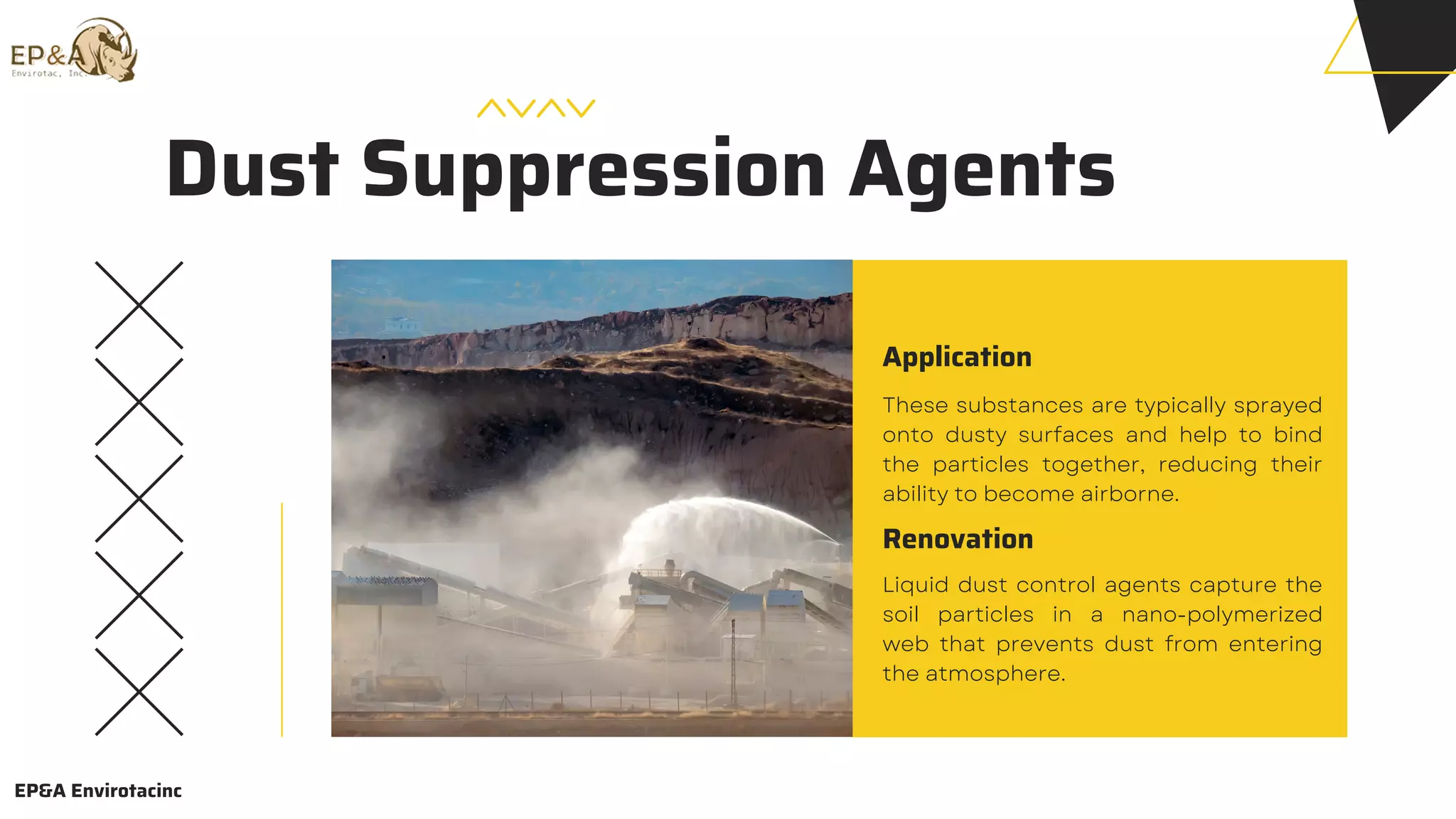 EP&A
Envirotac, Inc.

Dust Suppression Agents

Application

These substances are typically sprayed onto dusty surfaces and help to bind the particles together, reducing their ability to become airborne.

Renovation

Liquid dust control agents capture the soil particles in a nano-polymerized web that prevents dust from entering the atmosphere.

EP&A Envirotacinc